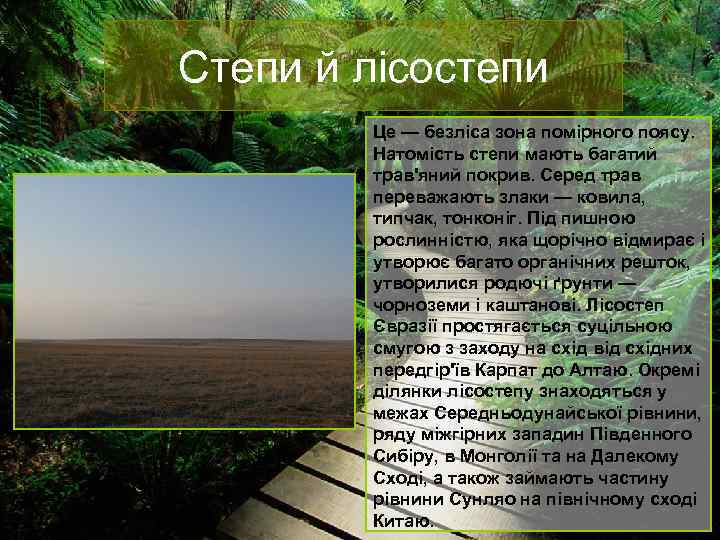 Степи й лісостепи

Це — безліса зона помірного поясу. Натомість степи мають багатий трав'яний покрив. Серед трав переважають злаки — ковила, типчак, тонконіг. Під пишною рослинністю, яка щорічно відмирає і утворює багато органічних решток, утворилися родючі ґрунти — чорноземи і каштанові. Лісостеп Євразії простягається суцільною смугою з заходу на схід від східних передгір'їв Карпат до Алтаю. Окремі ділянки лісостепу знаходяться у межах Середньодунайської рівнини, ряду міжгірних западин Південного Сибіру, в Монголії та на Далекому Сході, а також займають частину рівнини Сунляо на північному сході Китаю.